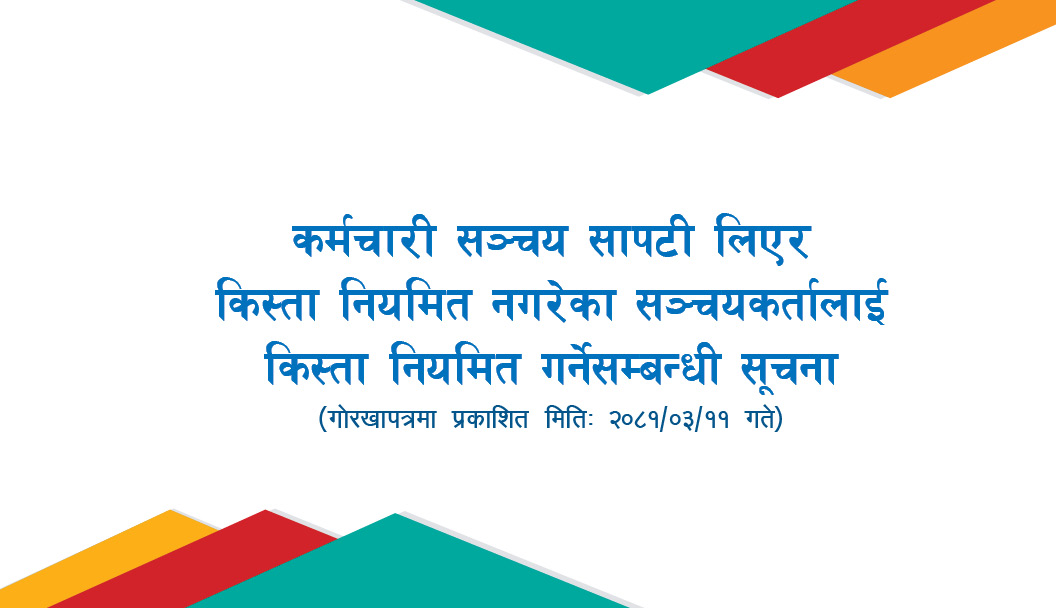 कर्मचारी सञ्चय सापटी लिएर
किस्ता नियमित नगरेका सञ्चयकर्तालाई
किस्ता नियमित गर्नेसम्बन्धी सूचना
(गोरखापत्रमा प्रकाशित मितिः २०८१/०३/११ गते)